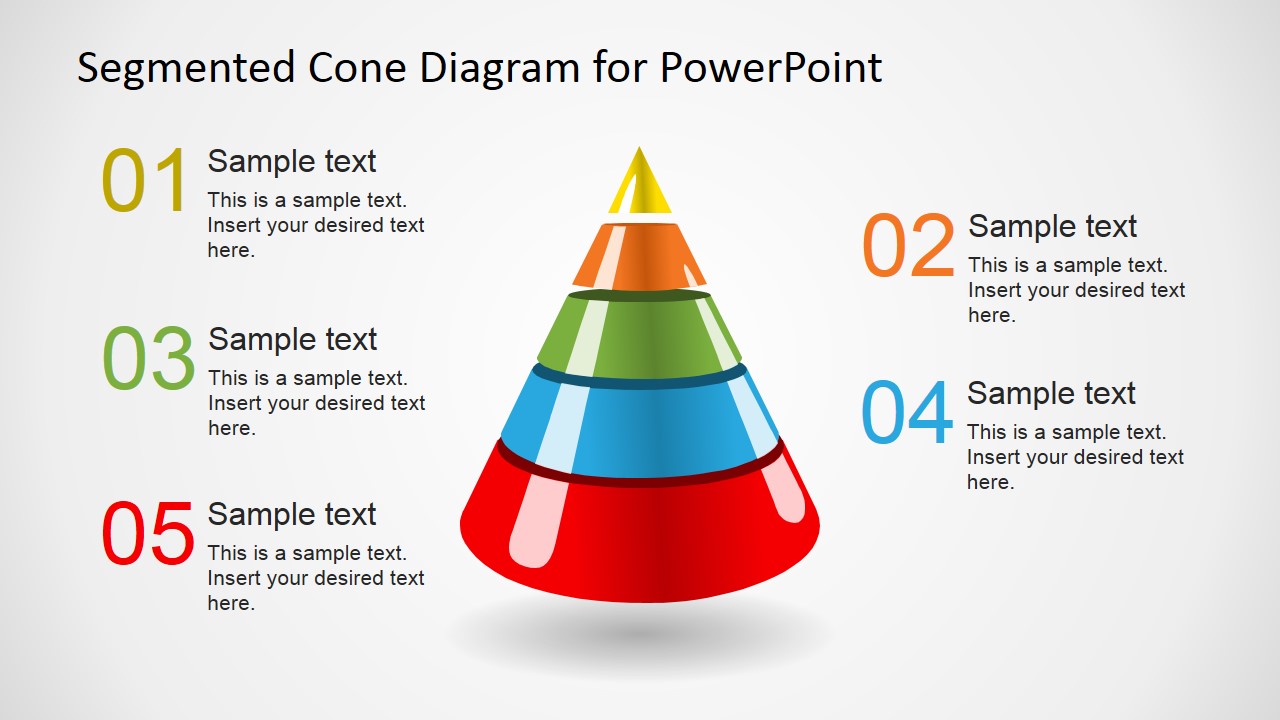 Segmented Cone Diagram for PowerPoint

01 Sample text
This is a sample text. Insert your desired text here.

03 Sample text
This is a sample text. Insert your desired text here.

05 Sample text
This is a sample text. Insert your desired text here.

02 Sample text
This is a sample text. Insert your desired text here.

04 Sample text
This is a sample text. Insert your desired text here.